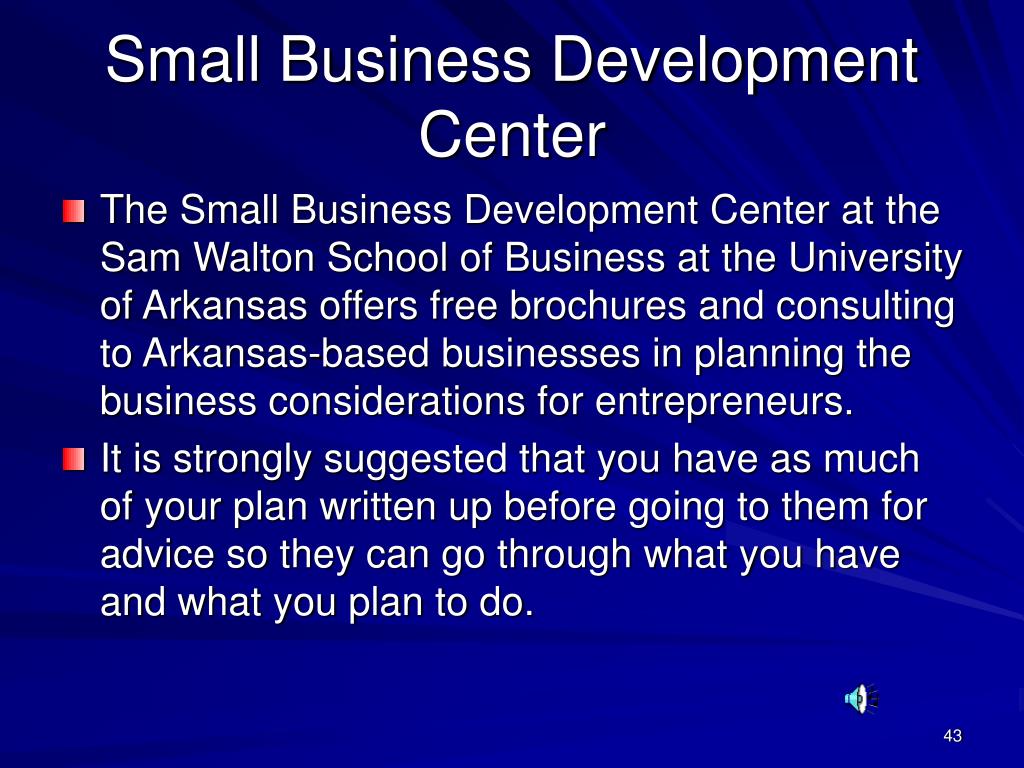 Small Business Development Center

The Small Business Development Center at the Sam Walton School of Business at the University of Arkansas offers free brochures and consulting to Arkansas-based businesses in planning the business considerations for entrepreneurs.

It is strongly suggested that you have as much of your plan written up before going to them for advice so they can go through what you have and what you plan to do.

43